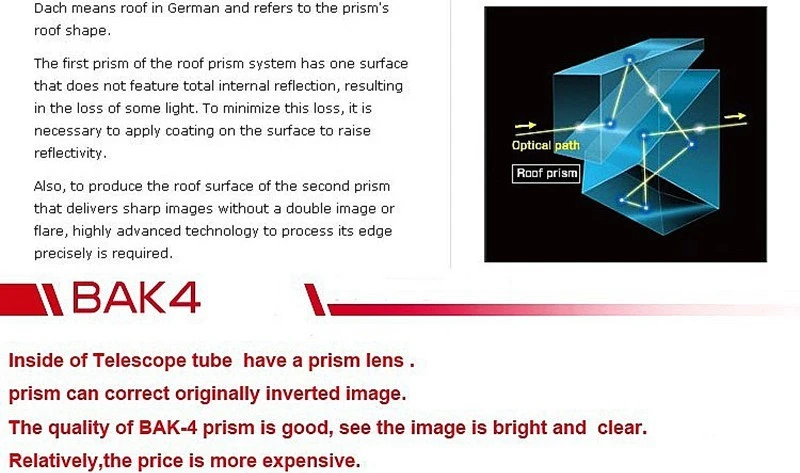 Dach means roof in German and refers to the prism's roof shape.

The first prism of the roof prism system has one surface that does not feature total internal reflection, resulting in the loss of some light. To minimize this loss, it is necessary to apply coating on the surface to raise reflectivity.

Also, to produce the roof surface of the second prism that delivers sharp images without a double image or flare, highly advanced technology to process its edge precisely is required.

Optical path

Roof prism

BAK4

Inside of Telescope tube have a prism lens .
prism can correct originally inverted image.
The quality of BAK-4 prism is good, see the image is bright and clear.
Relatively,the price is more expensive.